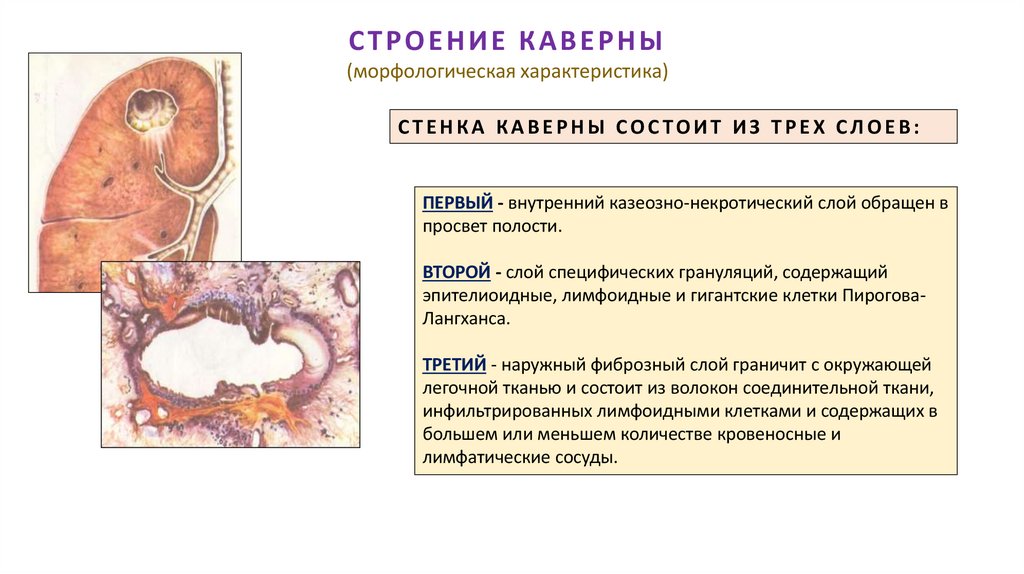 СТРОЕНИЕ КАВЕРНЫ
(морфологическая характеристика)

СТЕНКА КАВЕРНЫ СОСТОИТ ИЗ ТРЕХ СЛОЕВ:

ПЕРВЫЙ - внутренний казеозно-некротический слой обращен в просвет полости.

ВТОРОЙ - слой специфических грануляций, содержащий эпителиоидные, лимфоидные и гигантские клетки Пирогова-Лангханса.

ТРЕТИЙ - наружный фиброзный слой граничит с окружающей легочной тканью и состоит из волокон соединительной ткани, инфильтрированных лимфоидными клетками и содержащих в большем или меньшем количестве кровеносные и лимфатические сосуды.